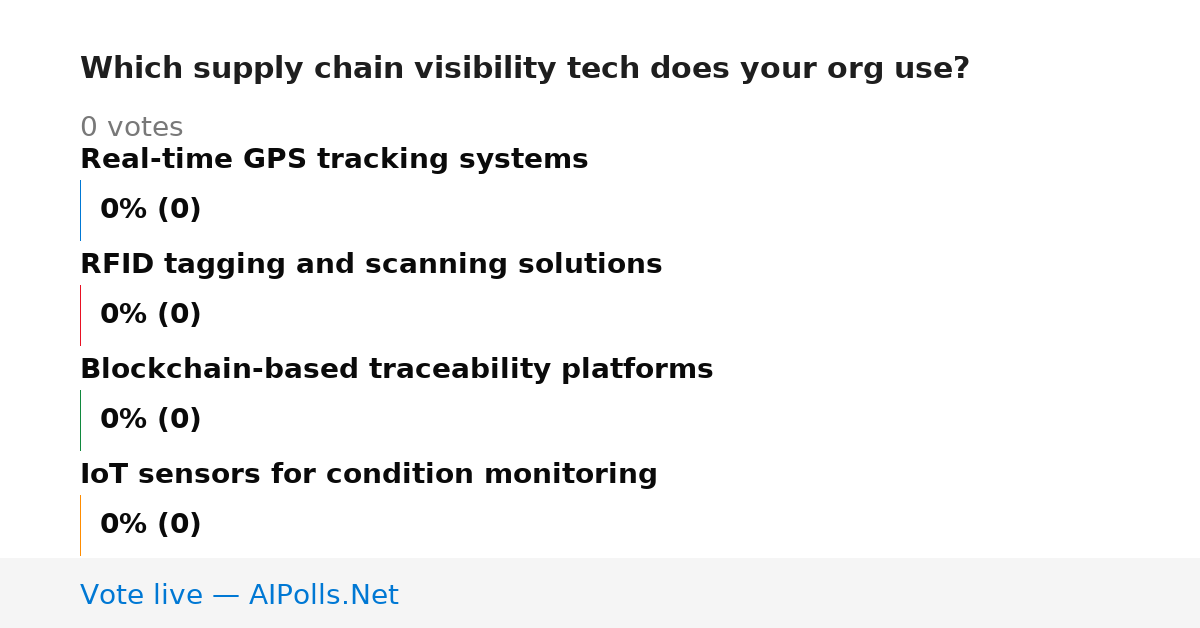 Which supply chain visibility tech does your org use?

0 votes

Real-time GPS tracking systems

0% (0)

RFID tagging and scanning solutions

0% (0)

Blockchain-based traceability platforms

0% (0)

IoT sensors for condition monitoring

0% (0)

Vote live — AIPolls.Net